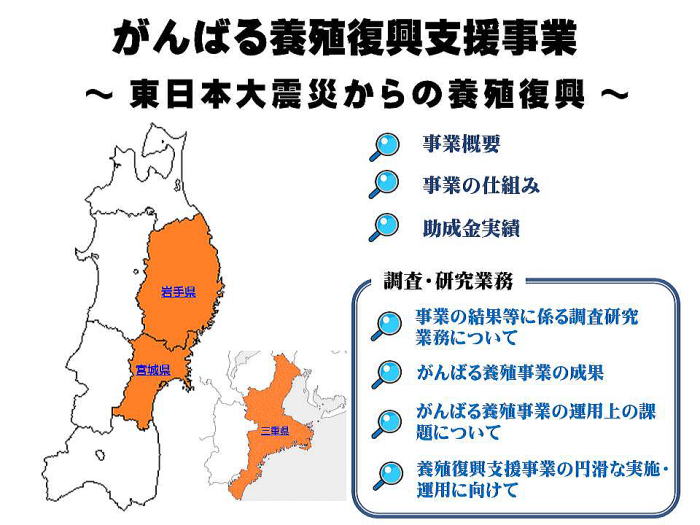 がんばる養殖復興支援事業

～ 東日本大震災からの養殖復興 ～

岩手県

宮城県

三重県

事業概要

事業の仕組み

助成金実績

調査・研究業務

事業の結果等に係る調査研究業務について

がんばる養殖事業の成果

がんばる養殖事業の運用上の課題について

養殖復興支援事業の円滑な実施・運用に向けて